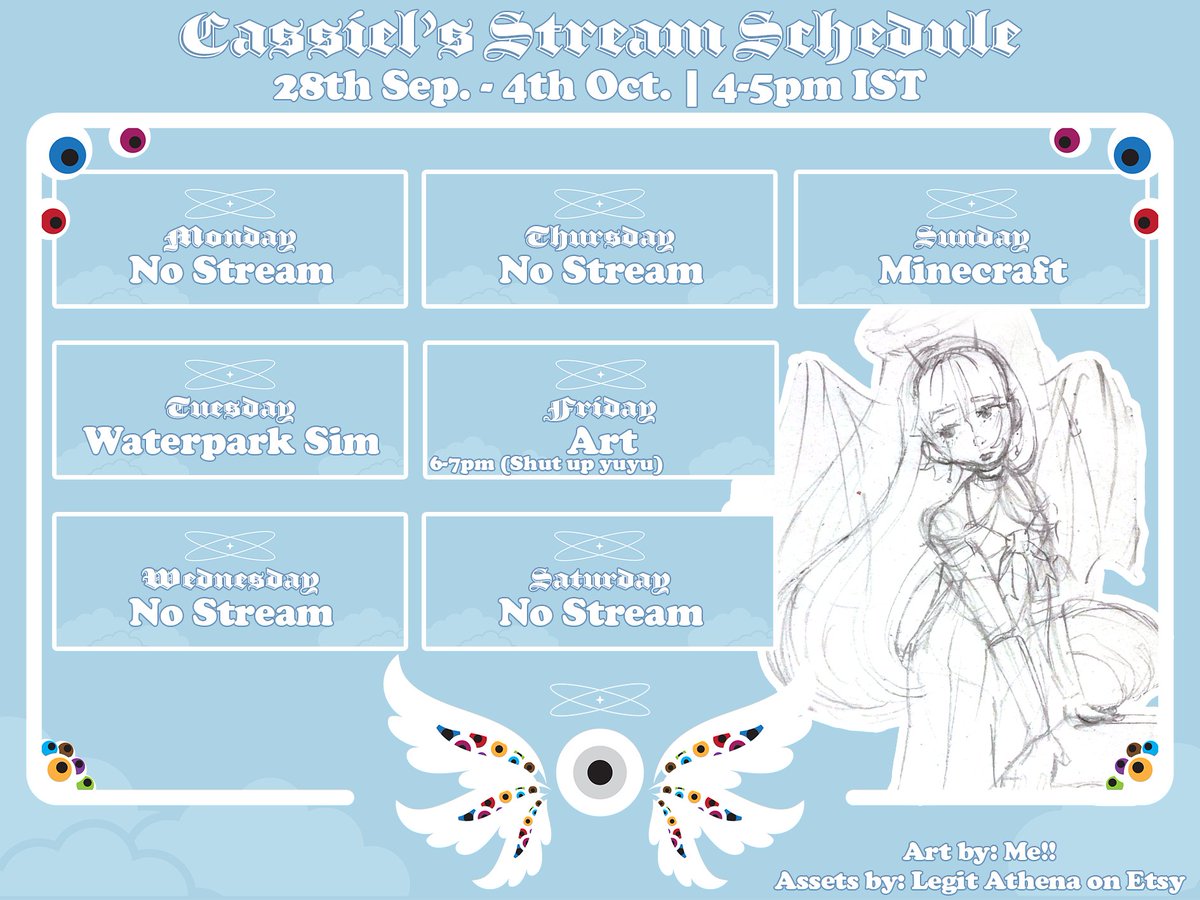 Cassiel's Stream Schedule
28th Sep. - 4th Oct. | 4-5pm IST

Monday
No Stream

Tuesday
Waterpark Sim

Wednesday
No Stream

Thursday
No Stream

Friday
Art
6-7pm (Shut up yuyu)

Saturday
No Stream

Sunday
Minecraft

Art by: Me!!
Assets by: Legit Athena on Etsy